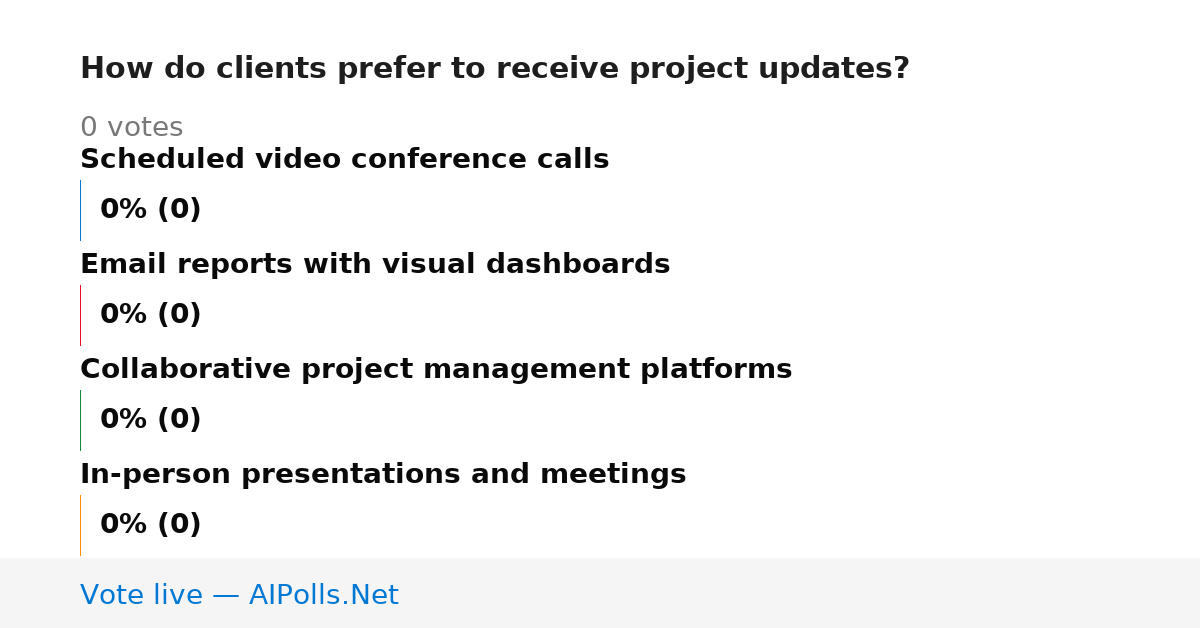 How do clients prefer to receive project updates?

0 votes

Scheduled video conference calls

0% (0)

Email reports with visual dashboards

0% (0)

Collaborative project management platforms

0% (0)

In-person presentations and meetings

0% (0)

Vote live — AIPolls.Net